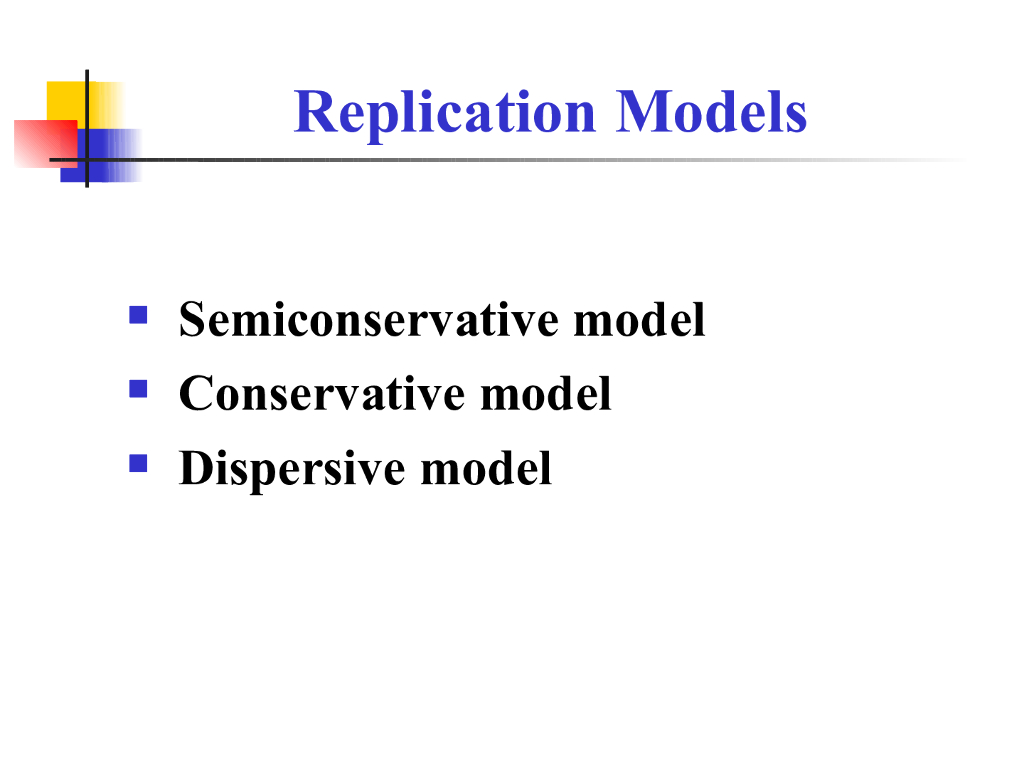 Replication Models

- Semiconservative model
- Conservative model
- Dispersive model